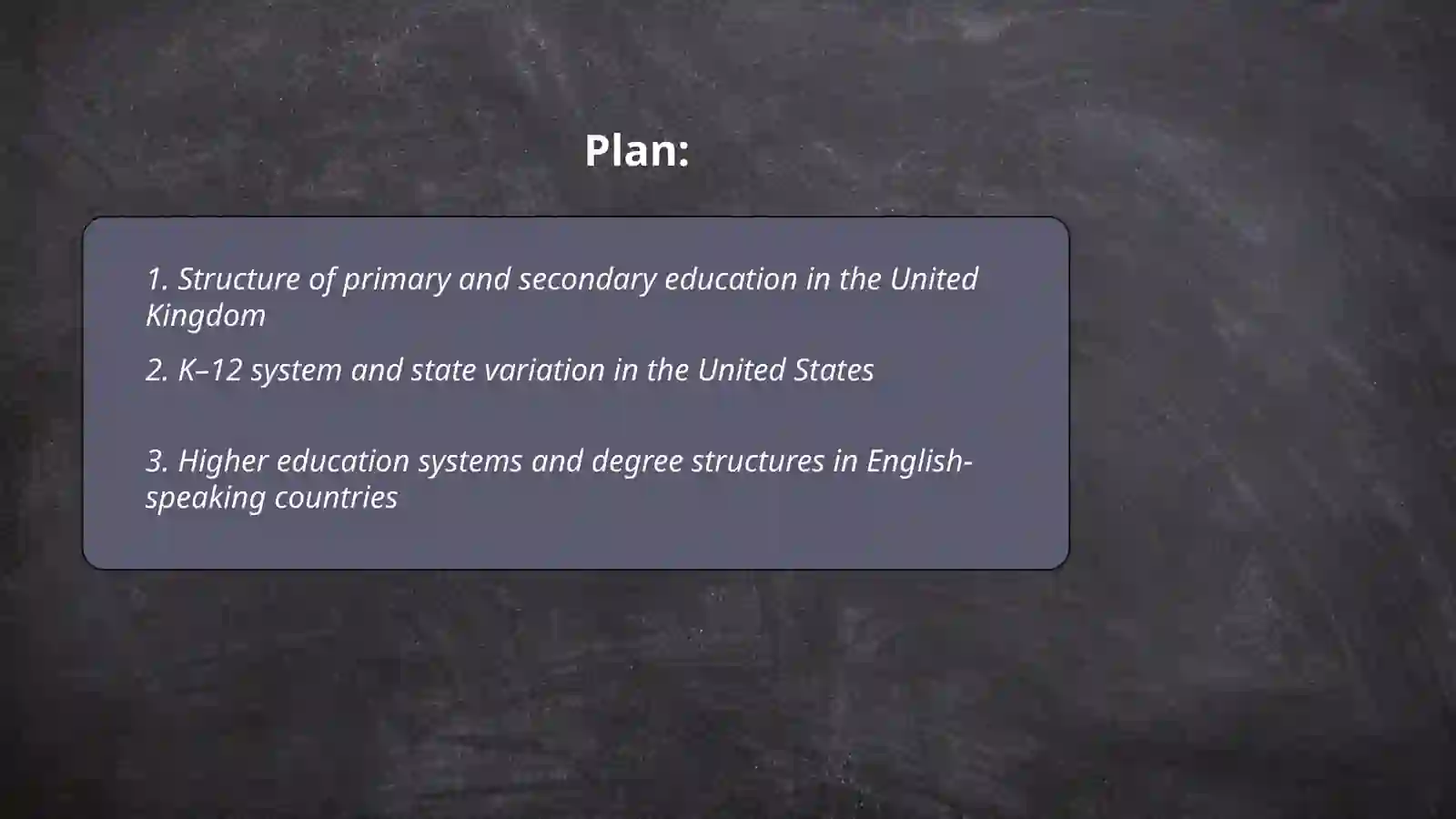 Plan:

1. Structure of primary and secondary education in the United Kingdom

2. K–12 system and state variation in the United States

3. Higher education systems and degree structures in English-speaking countries